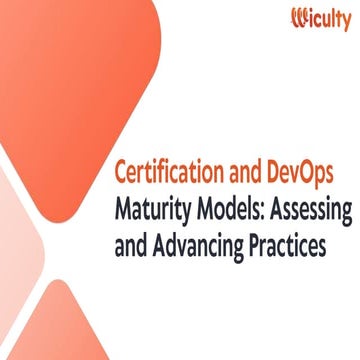 Wiculty

Certification and DevOps Maturity Models: Assessing and Advancing Practices